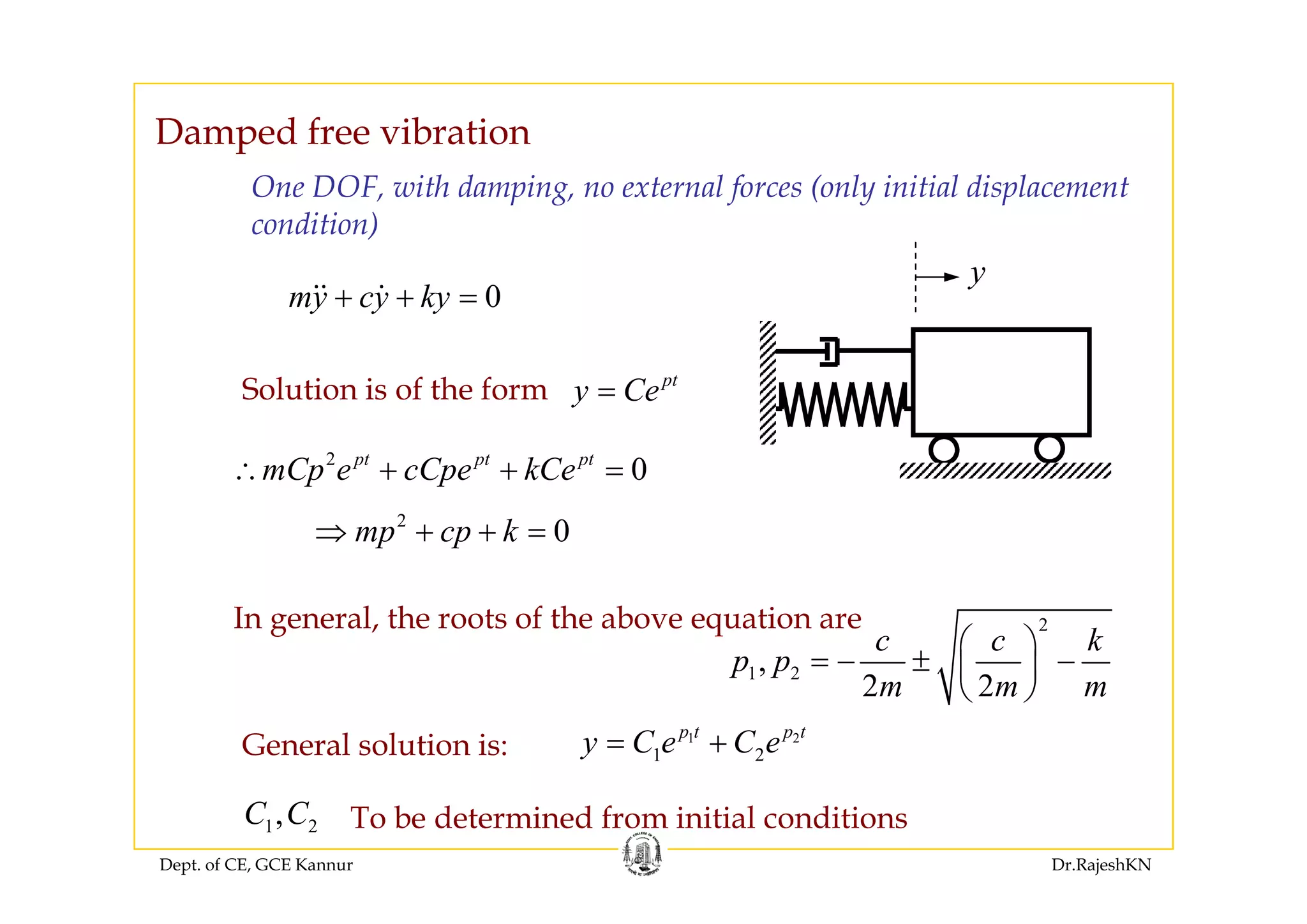 Damped free vibration

One DOF, with damping, no external forces (only initial displacement condition)

$m\ddot{y} + c\dot{y} + ky = 0$

$y$

Solution is of the form $y = Ce^{pt}$

$\therefore mCp^2e^{pt} + cCpe^{pt} + kCe^{pt} = 0$

$\Rightarrow mp^2 + cp + k = 0$

In general, the roots of the above equation are

$p_1, p_2 = -\frac{c}{2m} \pm \sqrt{\left(\frac{c}{2m}\right)^2 - \frac{k}{m}}$

General solution is: $y = C_1e^{p_1t} + C_2e^{p_2t}$

$C_1, C_2$ To be determined from initial conditions

Dept. of CE, GCE Kannur

Dr.RajeshKN